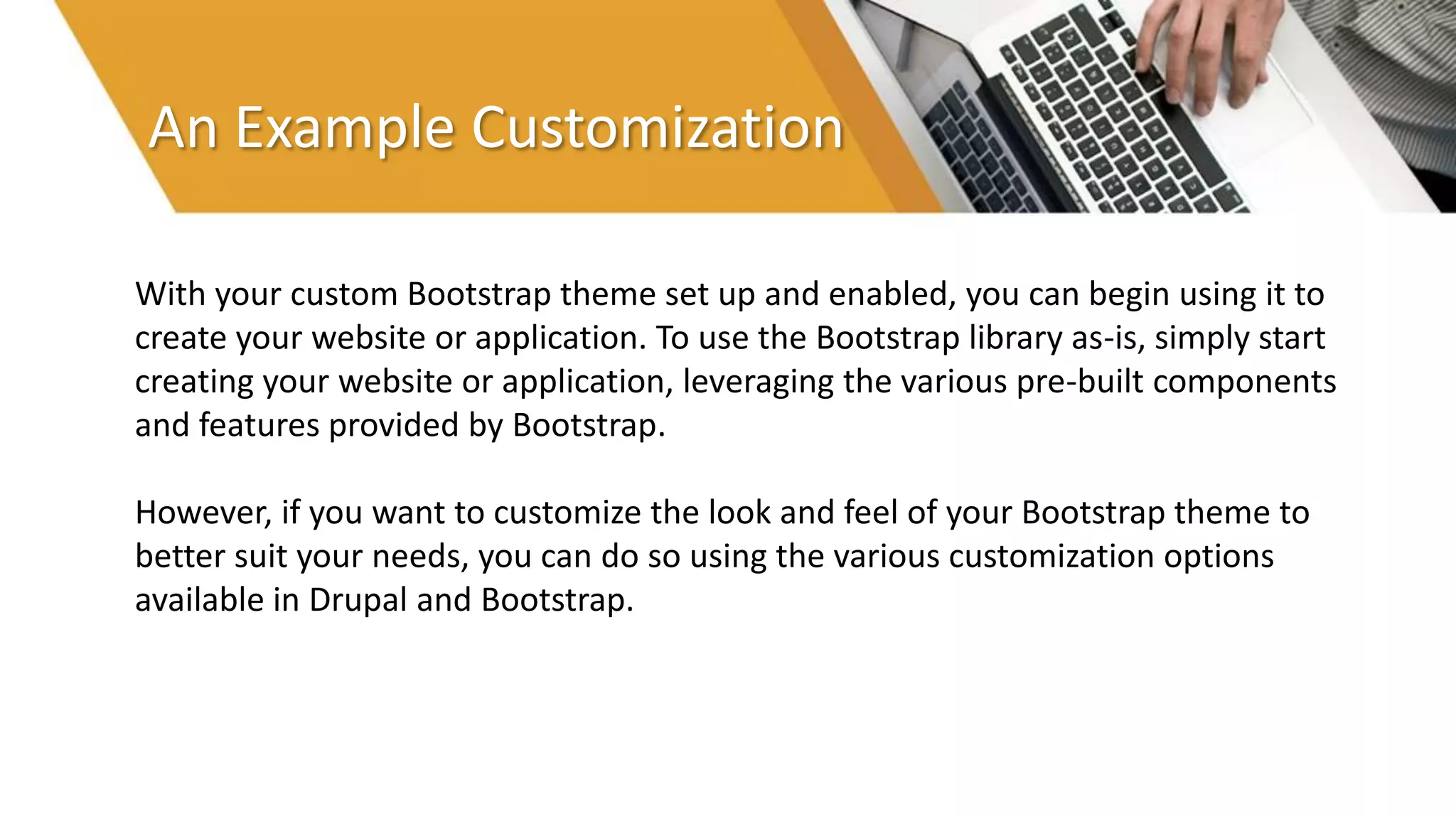 An Example Customization

With your custom Bootstrap theme set up and enabled, you can begin using it to create your website or application. To use the Bootstrap library as-is, simply start creating your website or application, leveraging the various pre-built components and features provided by Bootstrap.

However, if you want to customize the look and feel of your Bootstrap theme to better suit your needs, you can do so using the various customization options available in Drupal and Bootstrap.